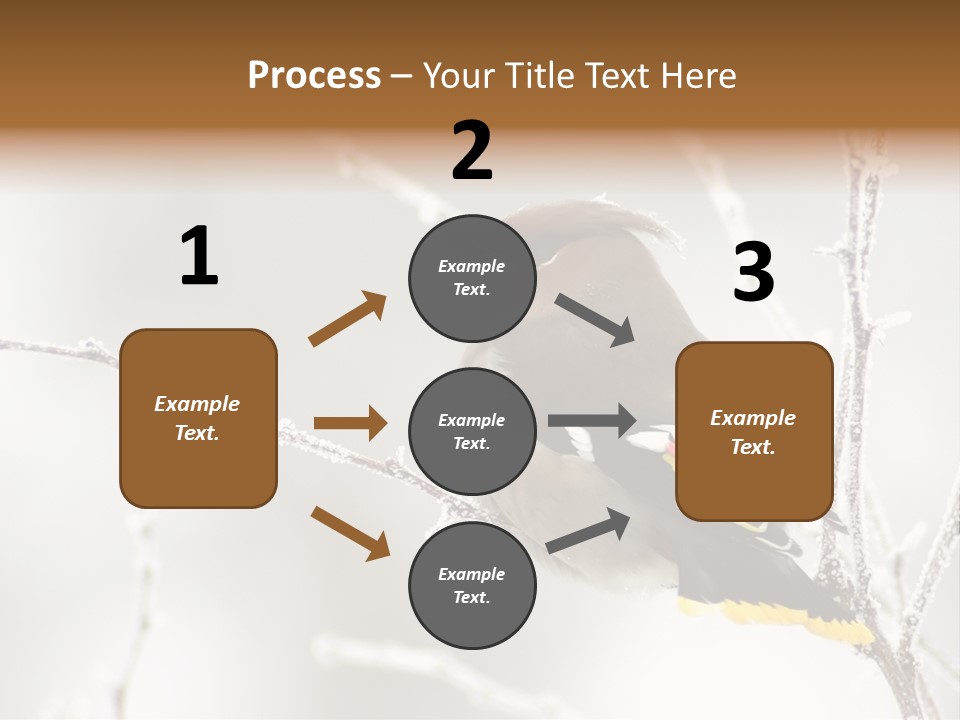 Process – Your Title Text Here

1

Example Text.

2

Example Text.

Example Text.

Example Text.

3

Example Text.